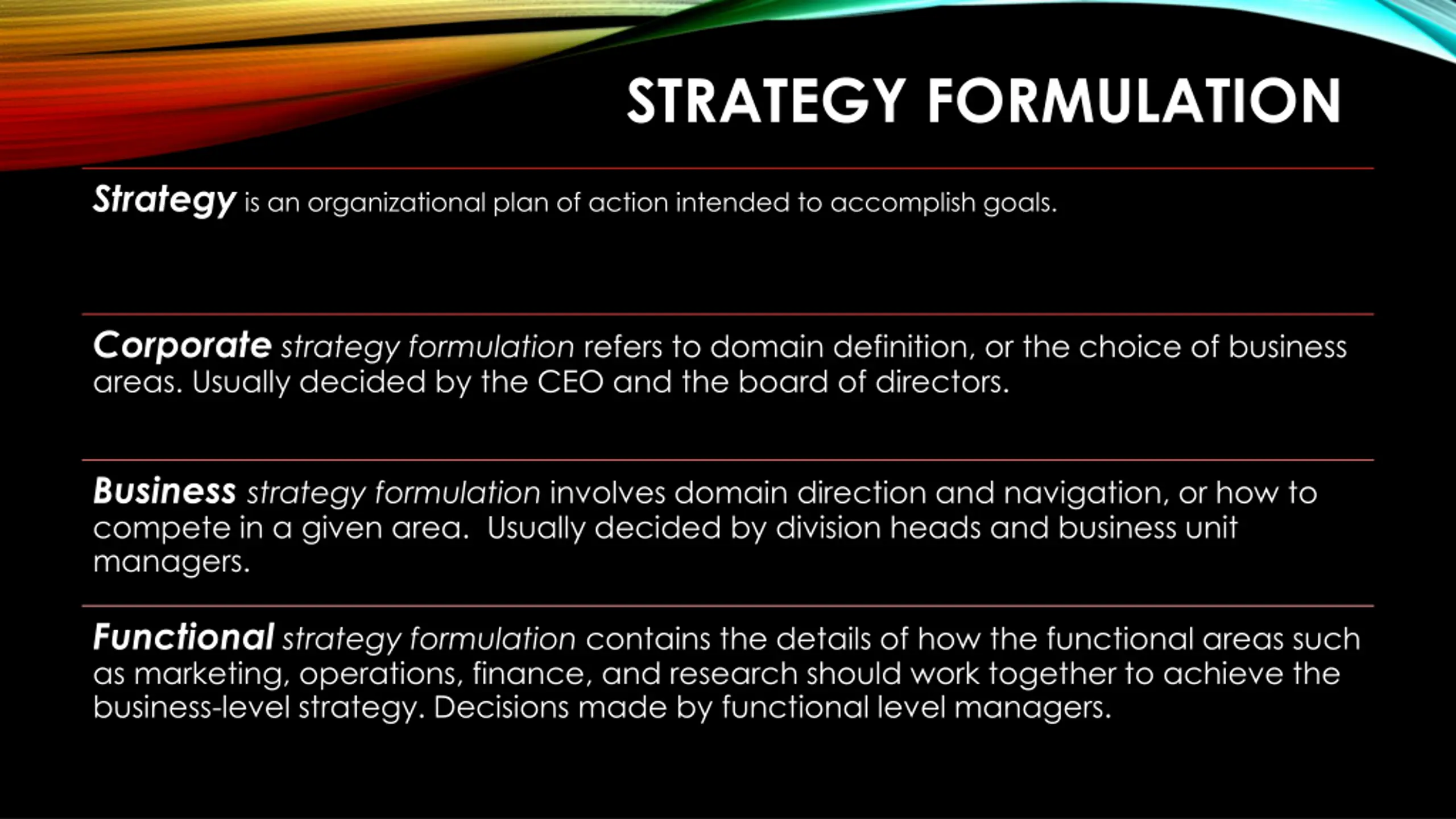 STRATEGY FORMULATION

Strategy is an organizational plan of action intended to accomplish goals.

Corporate strategy formulation refers to domain definition, or the choice of business areas. Usually decided by the CEO and the board of directors.

Business strategy formulation involves domain direction and navigation, or how to compete in a given area.  Usually decided by division heads and business unit managers.

Functional strategy formulation contains the details of how the functional areas such as marketing, operations, finance, and research should work together to achieve the business-level strategy. Decisions made by functional level managers.